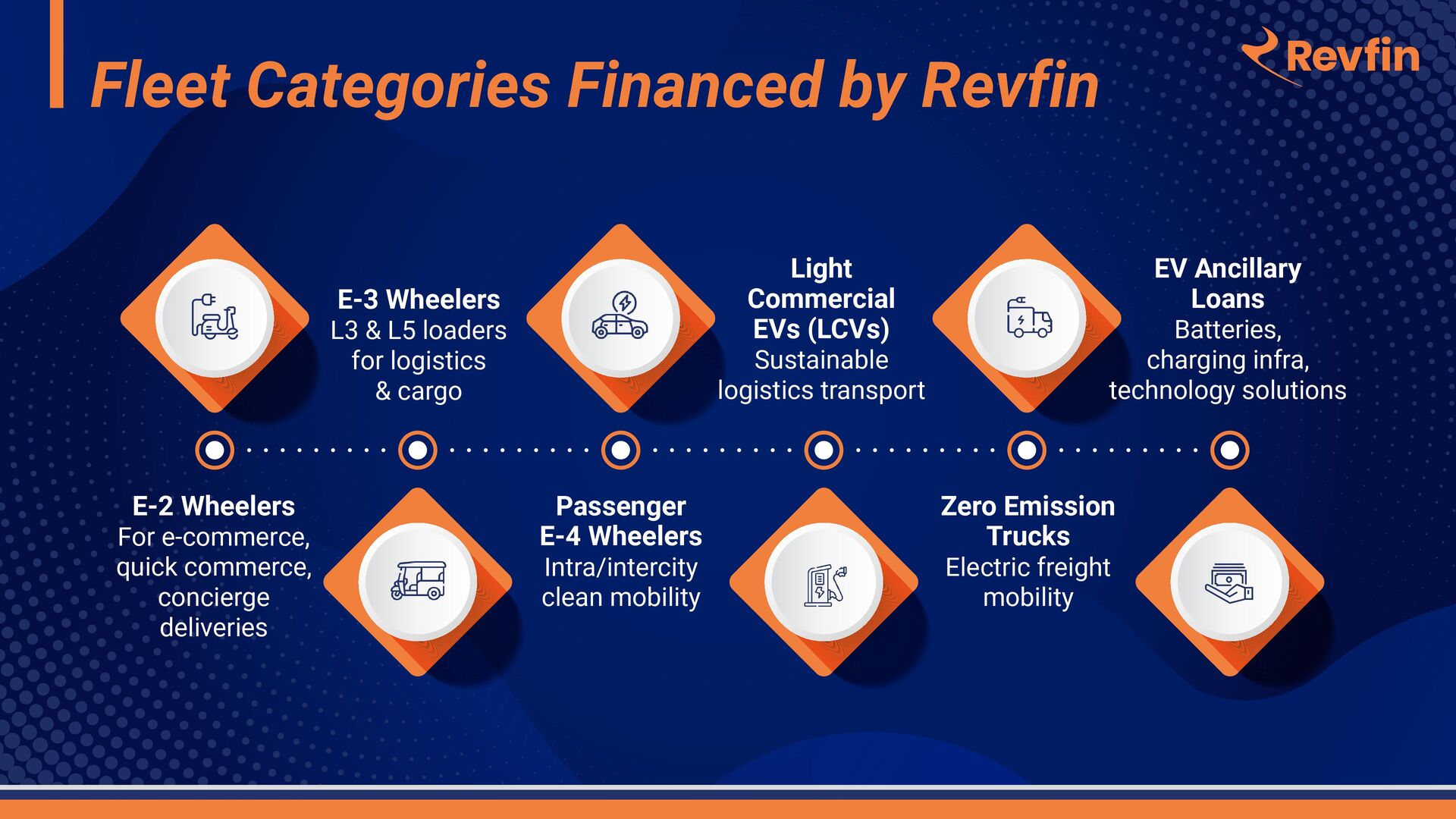 Fleet Categories Financed by Revfin

Revfin

E-2 Wheelers
For e-commerce, quick commerce, concierge deliveries

E-3 Wheelers
L3 & L5 loaders for logistics & cargo

Passenger E-4 Wheelers
Intra/intercity clean mobility

Light Commercial EVs (LCVs)
Sustainable logistics transport

Zero Emission Trucks
Electric freight mobility

EV Ancillary Loans
Batteries, charging infra, technology solutions